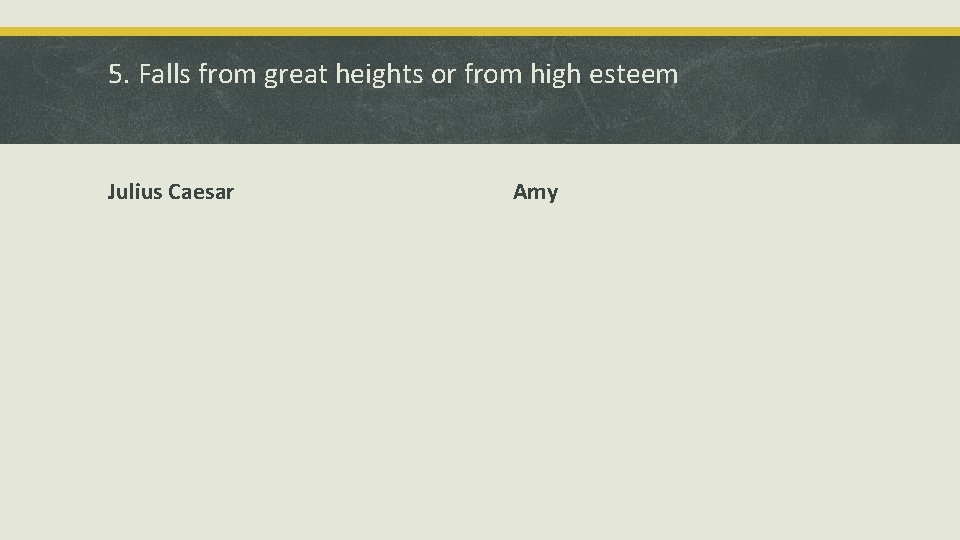 5. Falls from great heights or from high esteem

Julius Caesar

Amy